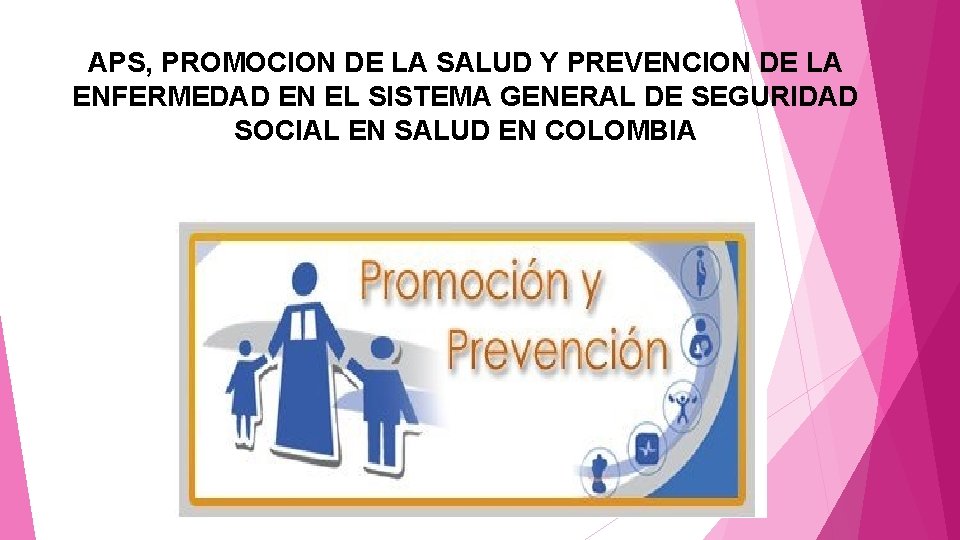 APS, PROMOCION DE LA SALUD Y PREVENCION DE LA ENFERMEDAD EN EL SISTEMA GENERAL DE SEGURIDAD SOCIAL EN SALUD EN COLOMBIA

Promoción y Prevención